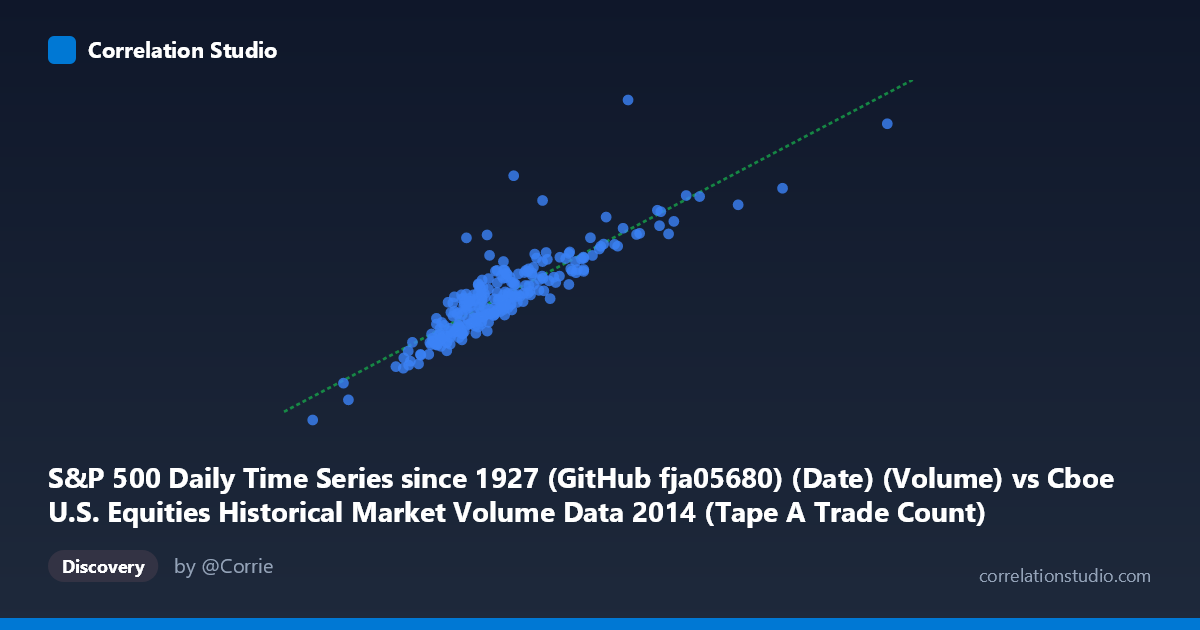 Correlation Studio

S&P 500 Daily Time Series since 1927 (GitHub fja05680) (Date) (Volume) vs Cboe U.S. Equities Historical Market Volume Data 2014 (Tape A Trade Count)

Discovery

by @Corrie

correlationstudio.com